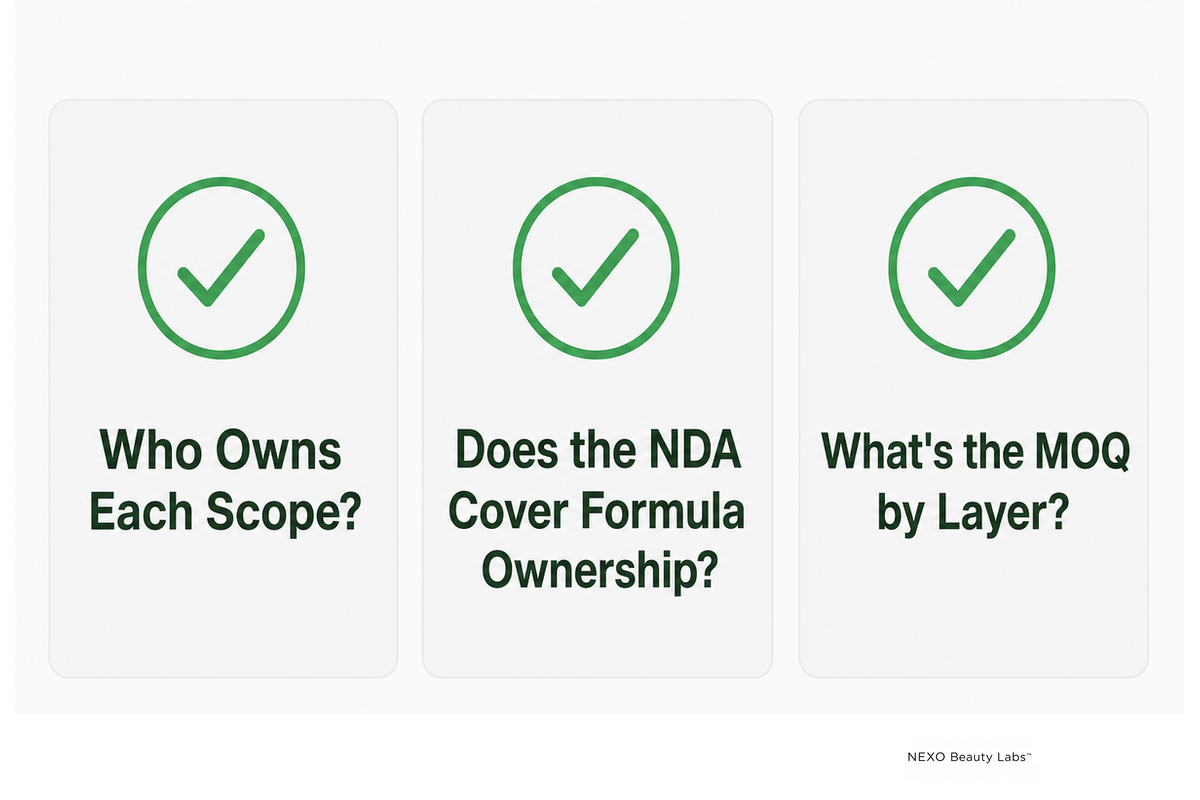 Who Owns Each Scope?

Does the NDA Cover Formula Ownership?

What's the MOQ by Layer?

NEXO Beauty Labs™